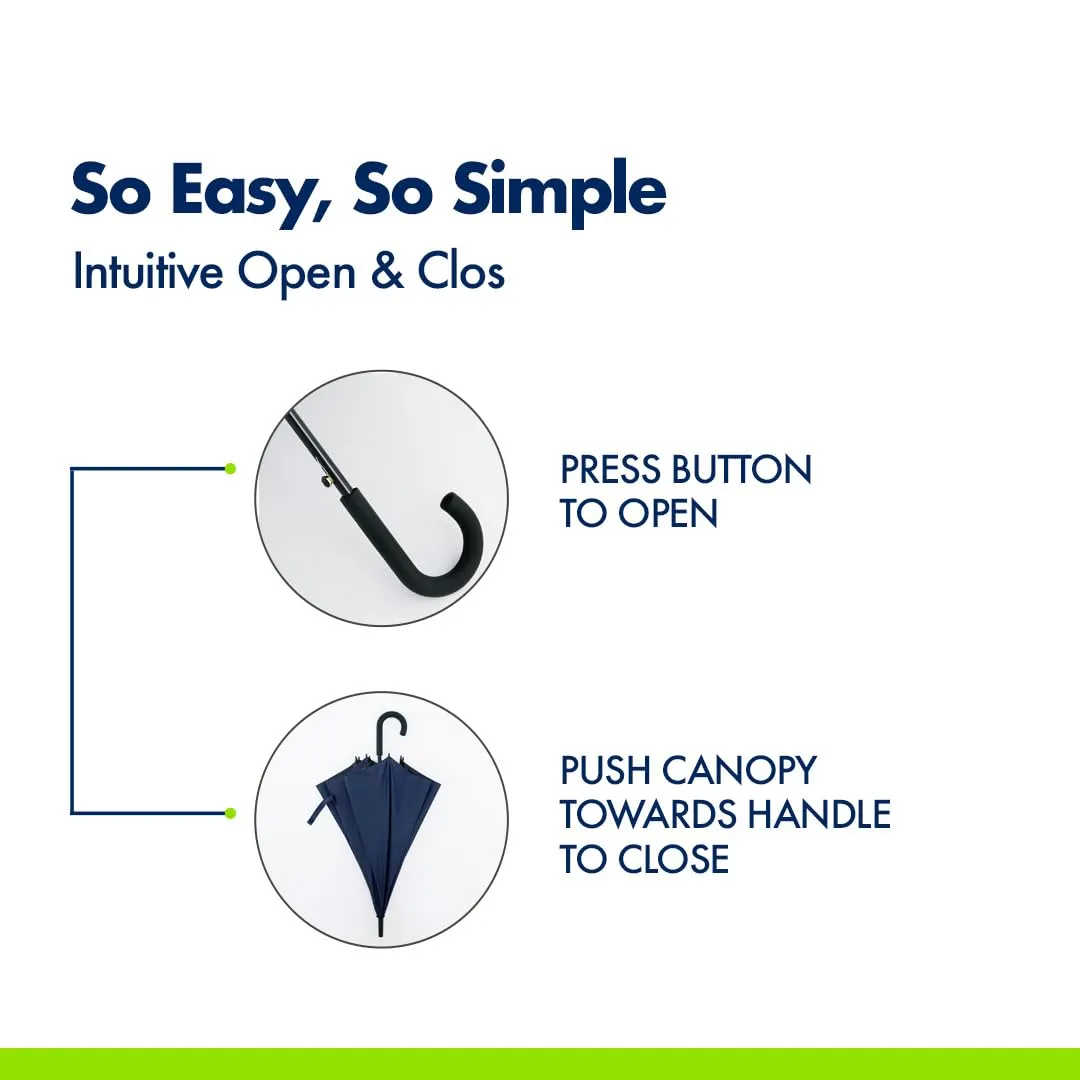 So Easy, So Simple

Intuitive Open & Clos

PRESS BUTTON TO OPEN

PUSH CANOPY TOWARDS HANDLE TO CLOSE